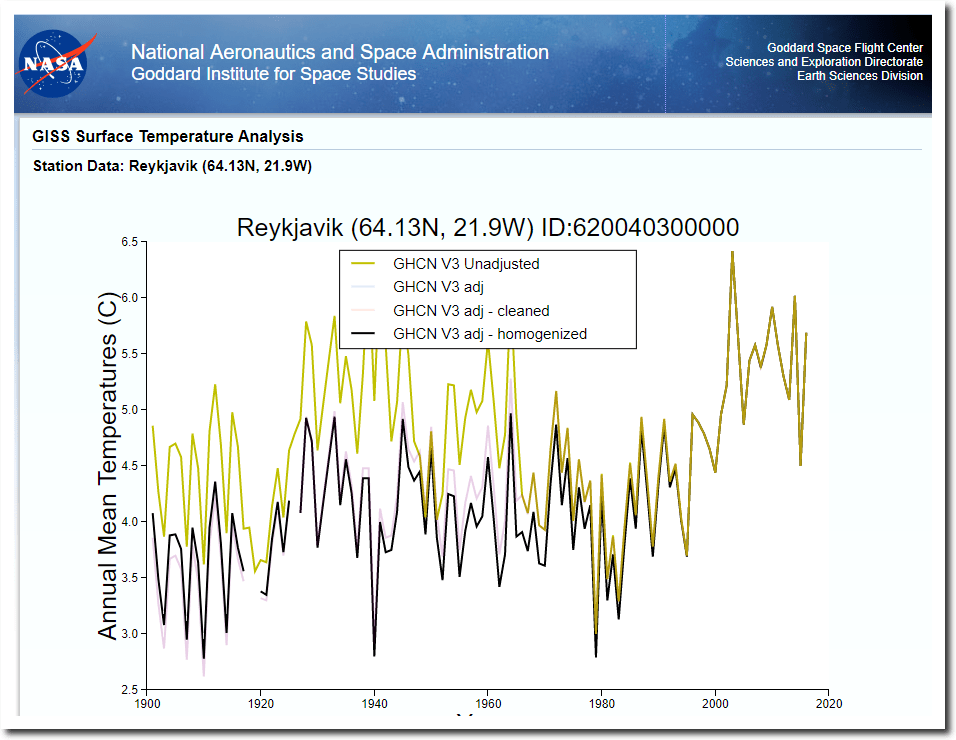 NASA

National Aeronautics and Space Administration
Goddard Institute for Space Studies

Goddard Space Flight Center
Sciences and Exploration Directorate
Earth Sciences Division

GISS Surface Temperature Analysis

Station Data: Reykjavik (64.13N, 21.9W)

Reykjavik (64.13N, 21.9W) ID:620040300000

GHCN V3 Unadjusted
GHCN V3 adj
GHCN V3 adj - cleaned
GHCN V3 adj - homogenized

Annual Mean Temperatures (C)

6.5
6.0
5.5
5.0
4.5
4.0
3.5
3.0
2.5

1900 1920 1940 1960 1980 2000 2020